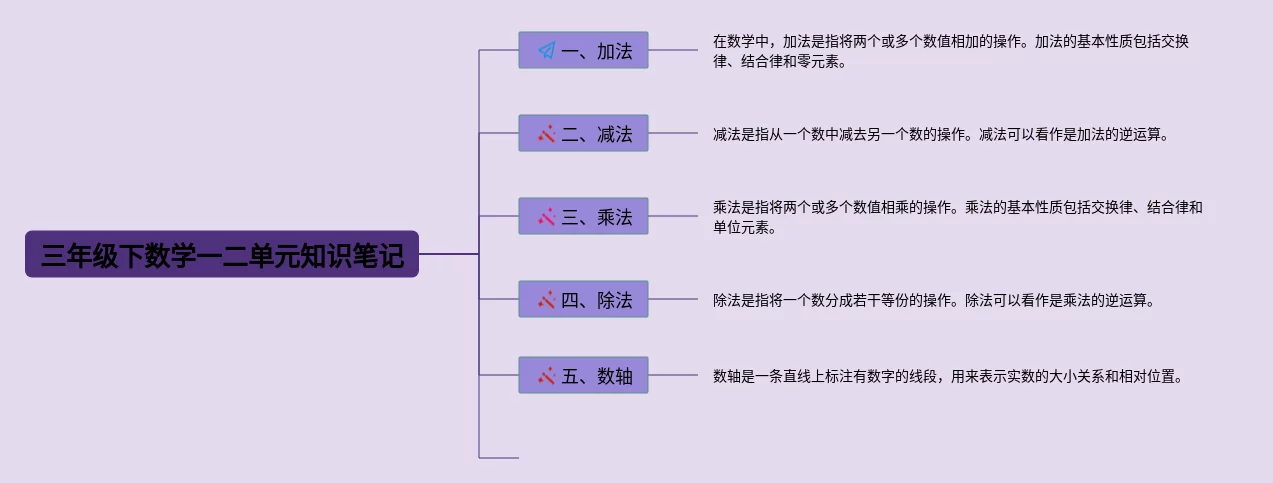 三年级下数学一二单元知识笔记

一、加法

在数学中，加法是指将两个或多个数值相加的操作。加法的基本性质包括交换律、结合律和零元素。

二、减法

减法是指从一个数中减去另一个数的操作。减法可以看作是加法的逆运算。

三、乘法

乘法是指将两个或多个数值相乘的操作。乘法的基本性质包括交换律、结合律和单位元素。

四、除法

除法是指将一个数分成若干等份的操作。除法可以看作是乘法的逆运算。

五、数轴

数轴是一条直线上标注有数字的线段，用来表示实数的大小关系和相对位置。